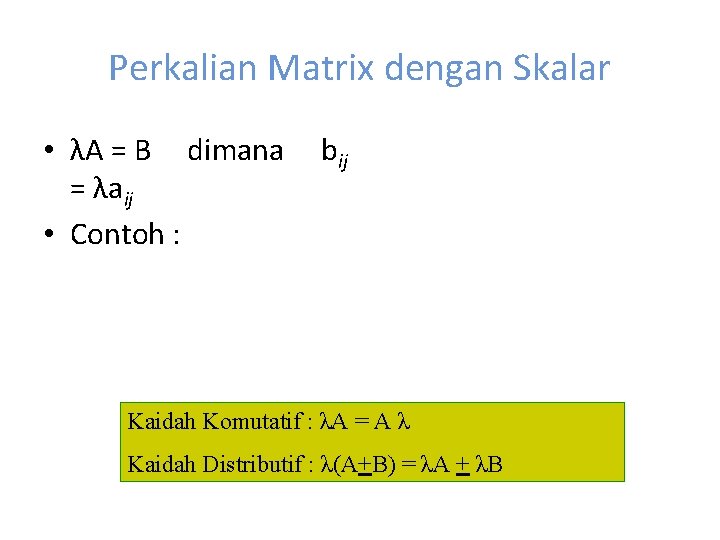 Perkalian Matrix dengan Skalar

• $\lambda A = B$ dimana $b_{ij} = \lambda a_{ij}$
• Contoh :

Kaidah Komutatif : $\lambda A = A \lambda$

Kaidah Distributif : $\lambda(A \pm B) = \lambda A \pm \lambda B$